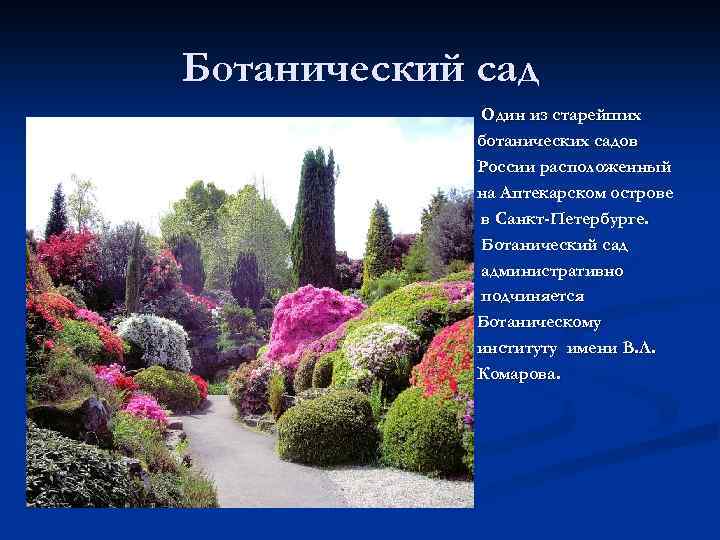 Ботанический сад

Один из старейших ботанических садов России расположенный на Аптекарском острове в Санкт-Петербурге. Ботанический сад административно подчиняется Ботаническому институту имени В.Л. Комарова.